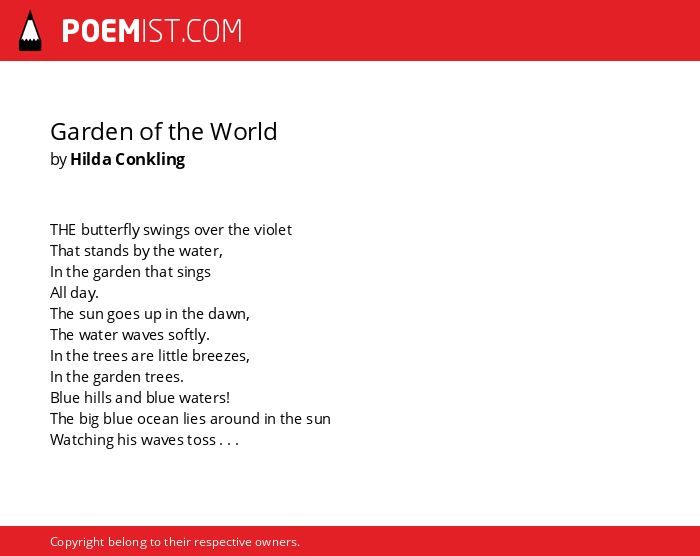 POEMIST.COM

Garden of the World
by Hilda Conkling

THE butterfly swings over the violet
That stands by the water,
In the garden that sings
All day.
The sun goes up in the dawn,
The water waves softly.
In the trees are little breezes,
In the garden trees.
Blue hills and blue waters!
The big blue ocean lies around in the sun
Watching his waves toss . . .

Copyright belong to their respective owners.